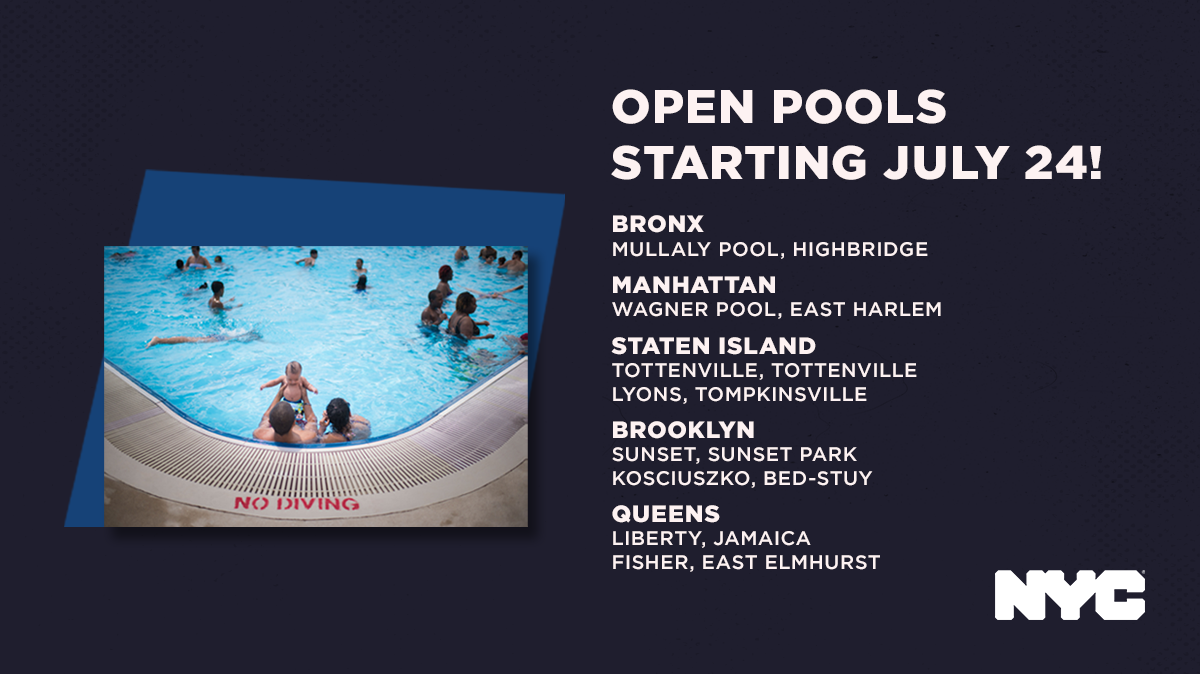 NO DIVING

OPEN POOLS STARTING JULY 24!

BRONX
MULLALY POOL, HIGHBRIDGE

MANHATTAN
WAGNER POOL, EAST HARLEM

STATEN ISLAND
TOTTENVILLE, TOTTENVILLE
LYONS, TOMPKINSVILLE

BROOKLYN
SUNSET, SUNSET PARK
KOSCIUSZKO, BED-STUY

QUEENS
LIBERTY, JAMAICA
FISHER, EAST ELMHURST

NYC